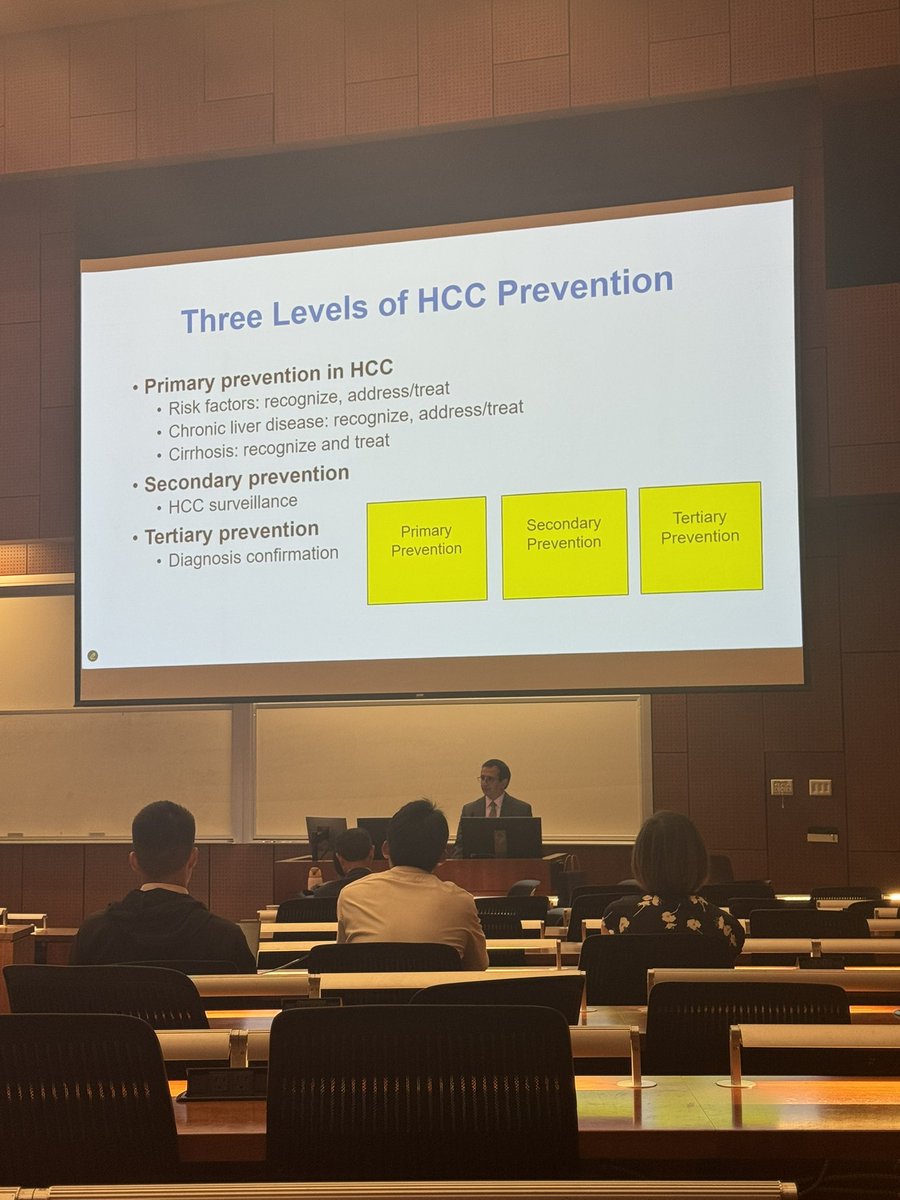 Three Levels of HCC Prevention

• Primary prevention in HCC
• Risk factors: recognize, address/treat
• Chronic liver disease: recognize, address/treat
• Cirrhosis: recognize and treat
• Secondary prevention
• HCC surveillance
• Tertiary prevention
• Diagnosis confirmation

Primary Prevention

Secondary Prevention

Tertiary Prevention